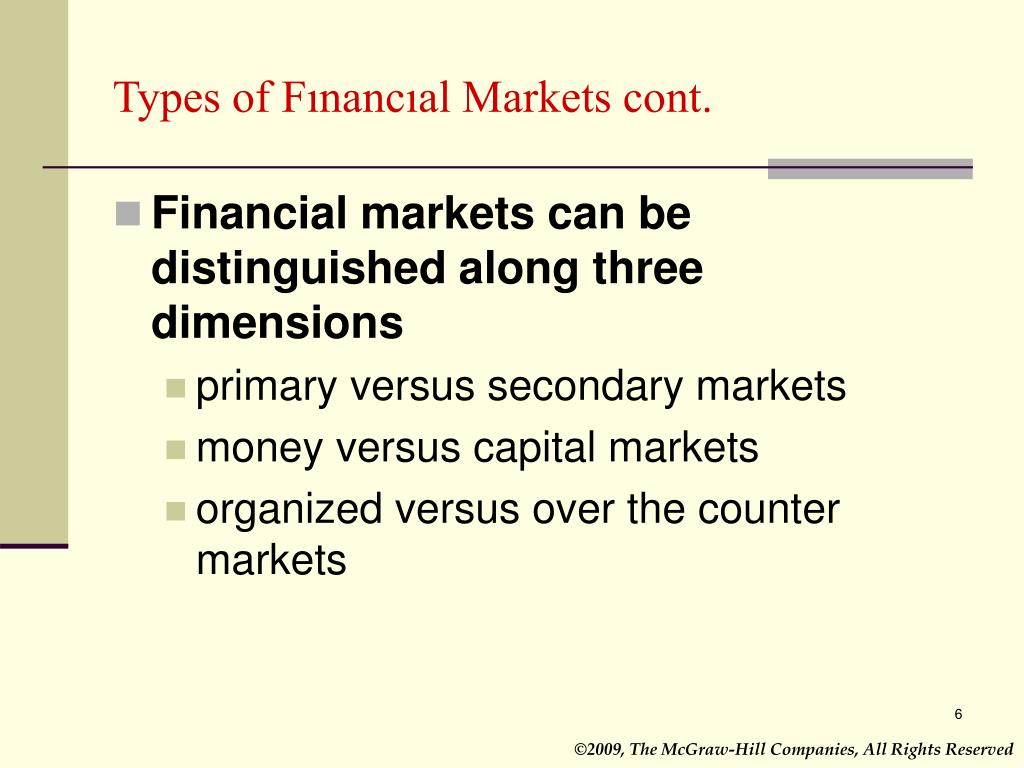 Types of Fınancıal Markets cont.

Financial markets can be distinguished along three dimensions

primary versus secondary markets

money versus capital markets

organized versus over the counter markets

6

©2009, The McGraw-Hill Companies, All Rights Reserved